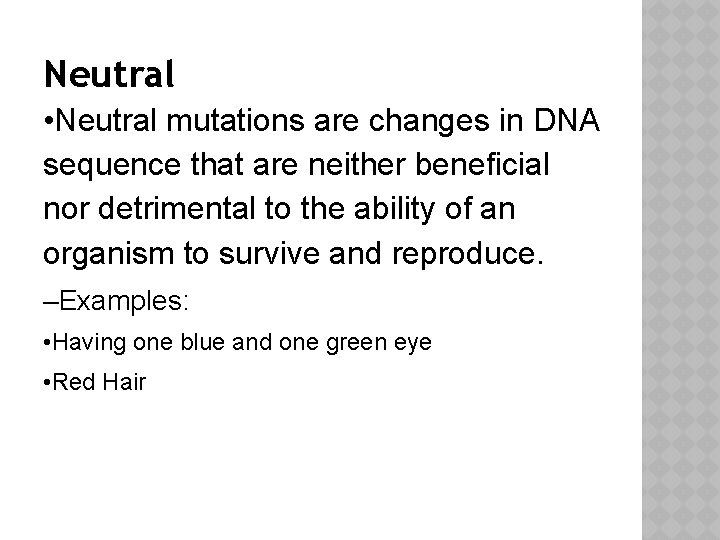 Neutral

•Neutral mutations are changes in DNA sequence that are neither beneficial nor detrimental to the ability of an organism to survive and reproduce.

–Examples:

•Having one blue and one green eye

•Red Hair